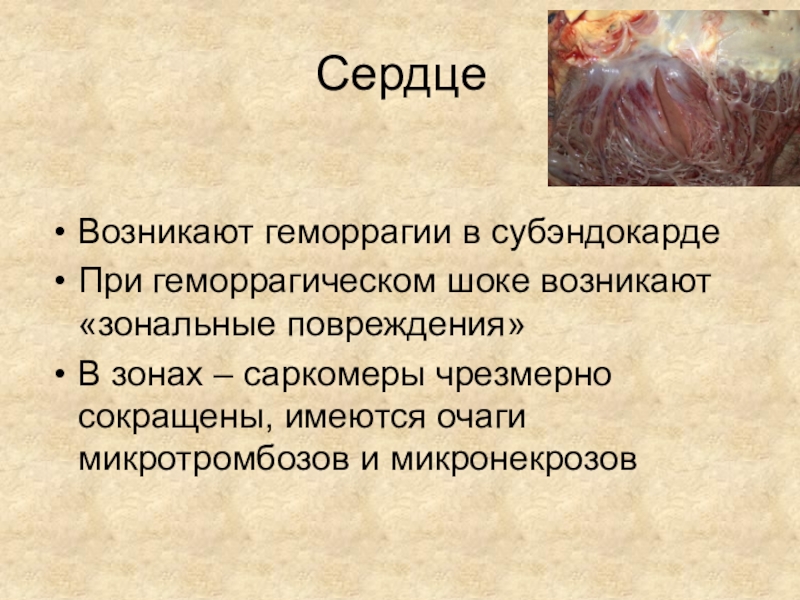 Сердце

• Возникают геморрагии в субэндокарде
• При геморрагическом шоке возникают «зональные повреждения»
• В зонах – саркомеры чрезмерно сокращены, имеются очаги микротромбозов и микронекрозов